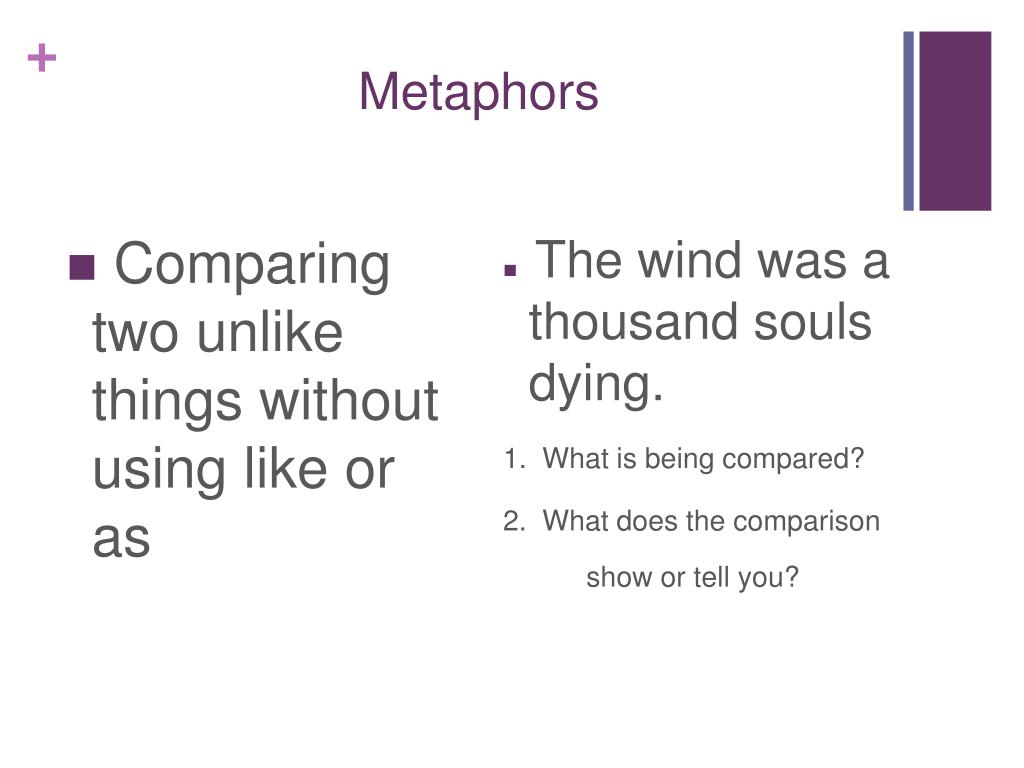 +

Metaphors

■ Comparing two unlike things without using like or as

■ The wind was a thousand souls dying.

1. What is being compared?

2. What does the comparison show or tell you?